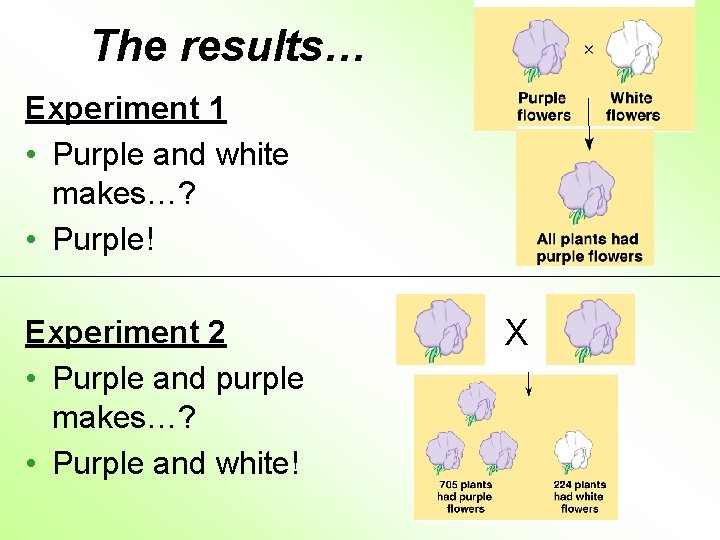 The results…

Experiment 1

• Purple and white makes…?

• Purple!

×

Purple flowers

White flowers

All plants had purple flowers

Experiment 2

• Purple and purple makes…?

• Purple and white!

X

705 plants had purple flowers

224 plants had white flowers